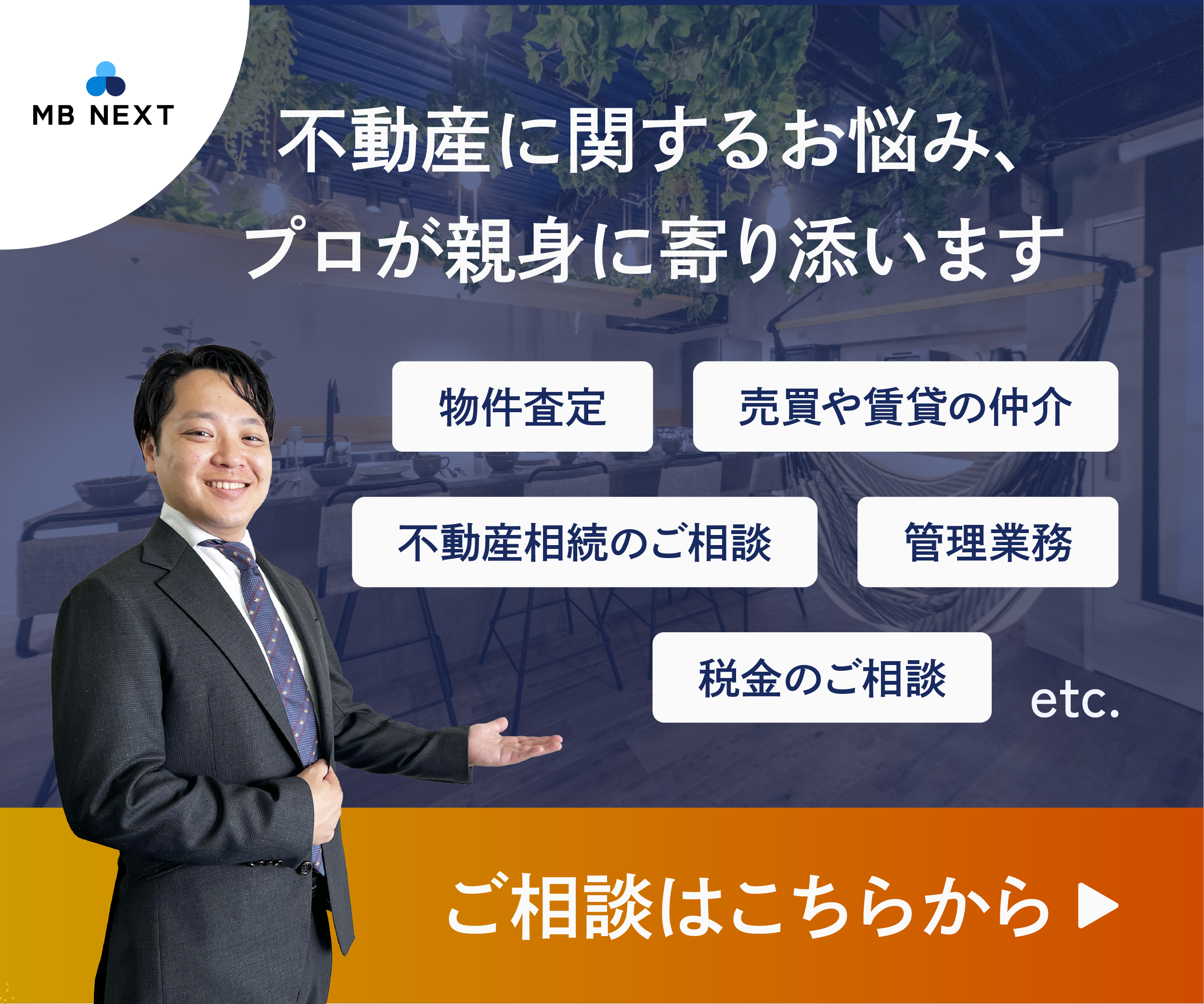 MB NEXT

不動産に関するお悩み、
プロが親身に寄り添います

物件査定

売買や賃貸の仲介

不動産相続のご相談

管理業務

税金のご相談

etc.

ご相談はこちらから ▶